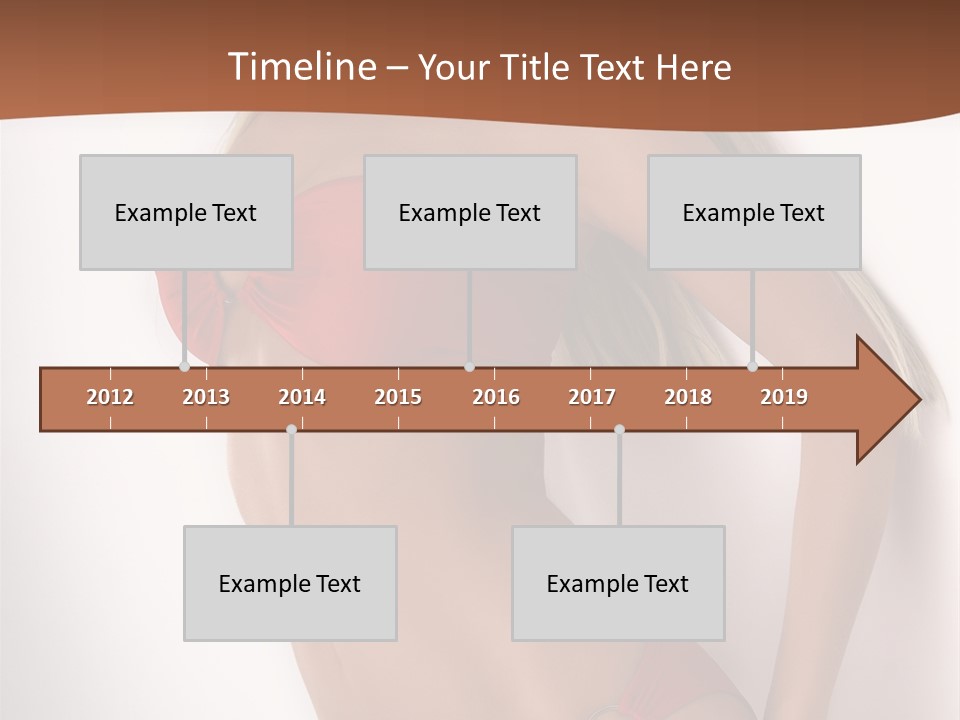 Timeline – Your Title Text Here

Example Text

Example Text

Example Text

2012 2013 2014 2015 2016 2017 2018 2019

Example Text

Example Text